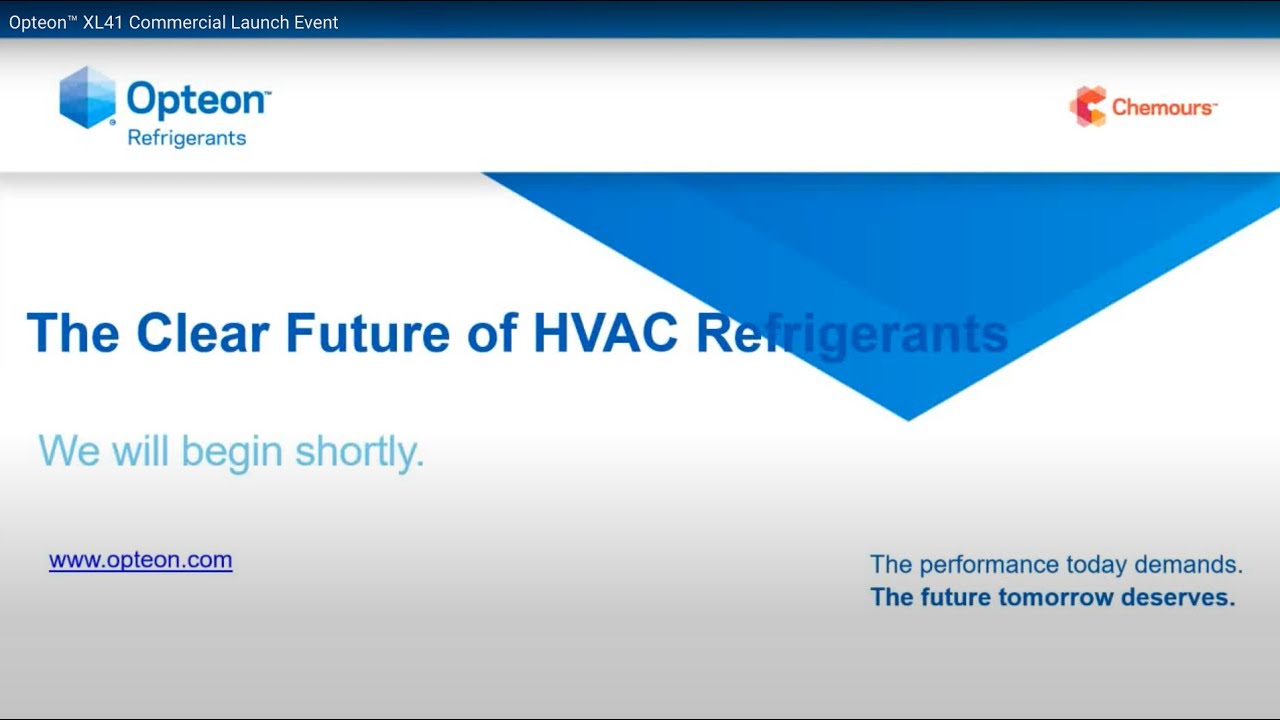 Opteon™ XL41 Commercial Launch Event

Opteon™
Refrigerants

Chemours™

The Clear Future of HVAC Refrigerants

We will begin shortly.

www.opteon.com

The performance today demands.
The future tomorrow deserves.